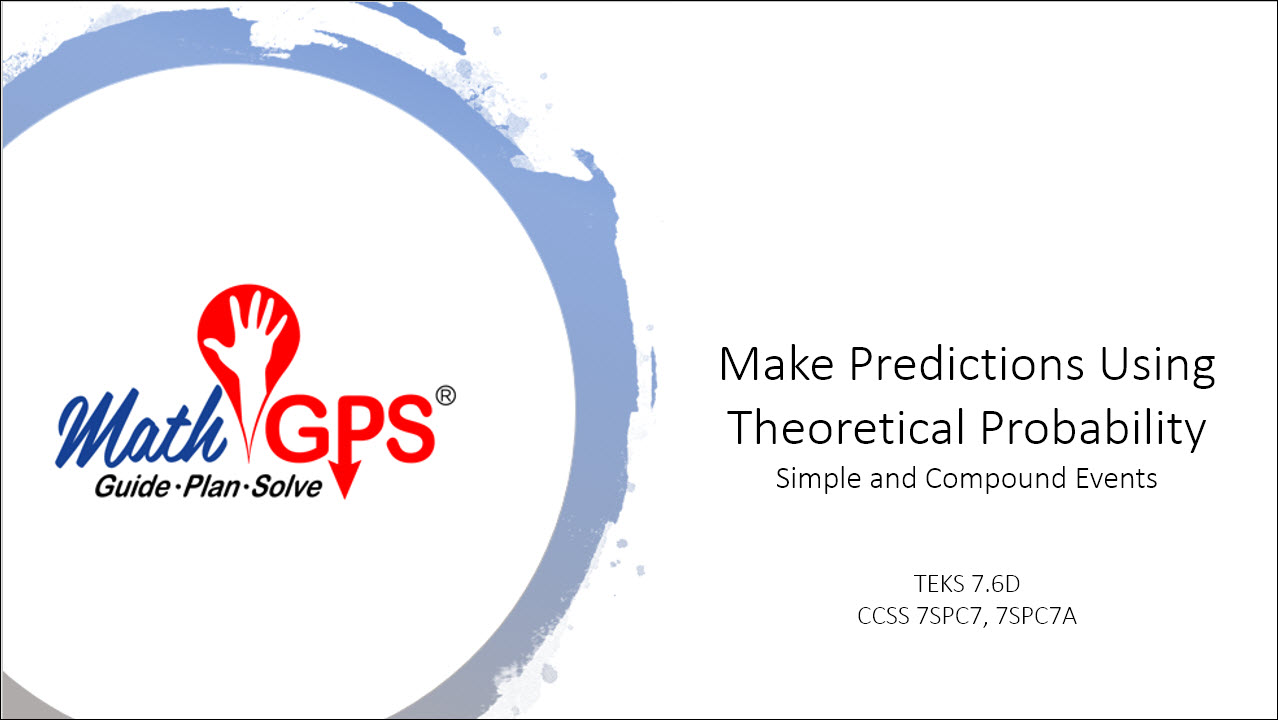 Math GPS®
Guide·Plan·Solve

Make Predictions Using Theoretical Probability
Simple and Compound Events

TEKS 7.6D
CCSS 7SPC7, 7SPC7A